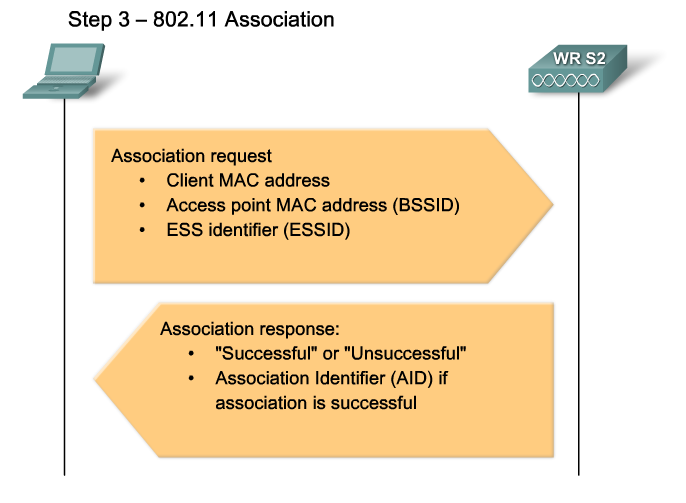 Step 3 – 802.11 Association

WR S2

Association request
• Client MAC address
• Access point MAC address (BSSID)
• ESS identifier (ESSID)

Association response:
• "Successful" or "Unsuccessful"
• Association Identifier (AID) if association is successful